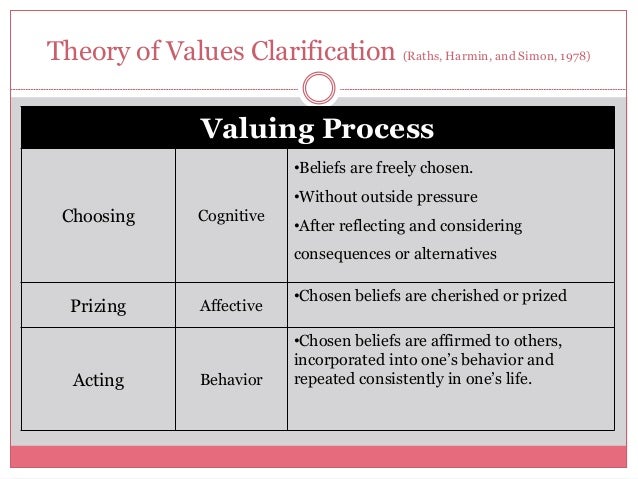 Theory of Values Clarification (Raths, Harmin, and Simon, 1978)

| Valuing Process | | |
|---|---|---|
| Choosing | Cognitive | •Beliefs are freely chosen. •Without outside pressure •After reflecting and considering consequences or alternatives |
| Prizing | Affective | •Chosen beliefs are cherished or prized |
| Acting | Behavior | •Chosen beliefs are affirmed to others, incorporated into one's behavior and repeated consistently in one's life. |